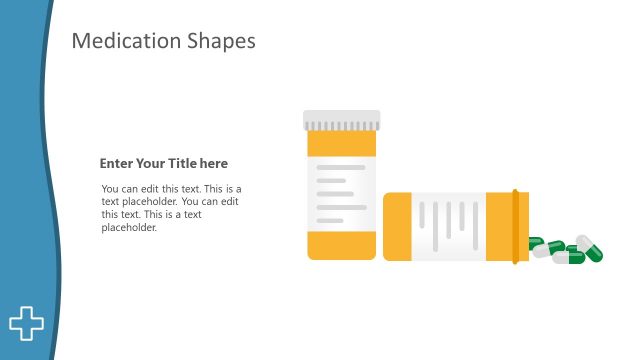 Medication Shapes

Enter Your Title here

You can edit this text. This is a text placeholder. You can edit this text. This is a text placeholder.